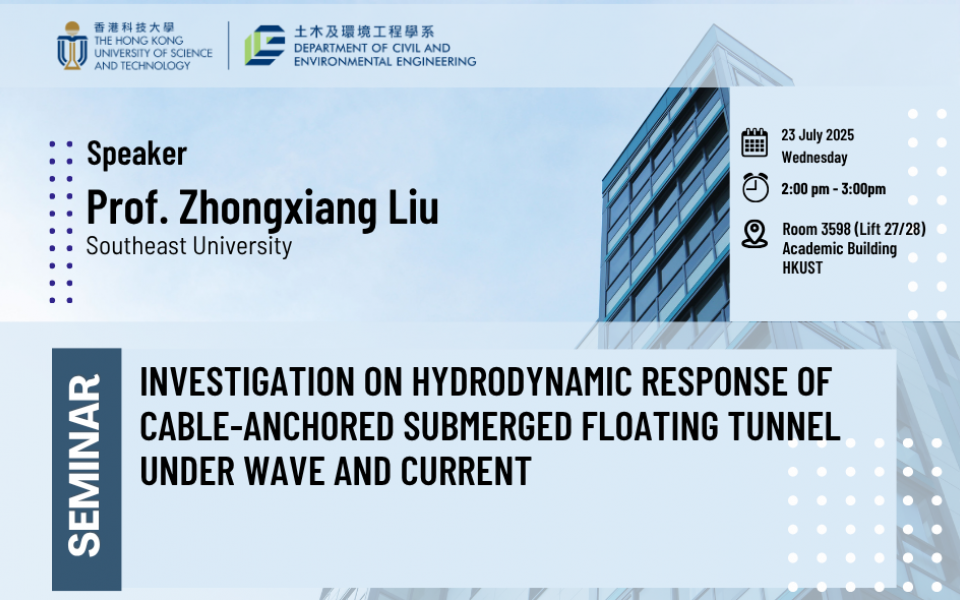 香港科技大學
THE HONG KONG UNIVERSITY OF SCIENCE AND TECHNOLOGY

土木及環境工程學系
DEPARTMENT OF CIVIL AND ENVIRONMENTAL ENGINEERING

Speaker
Prof. Zhongxiang Liu
Southeast University

23 July 2025
Wednesday

2:00 pm - 3:00pm

Room 3598 (Lift 27/28)
Academic Building
HKUST

SEMINAR

INVESTIGATION ON HYDRODYNAMIC RESPONSE OF CABLE-ANCHORED SUBMERGED FLOATING TUNNEL UNDER WAVE AND CURRENT